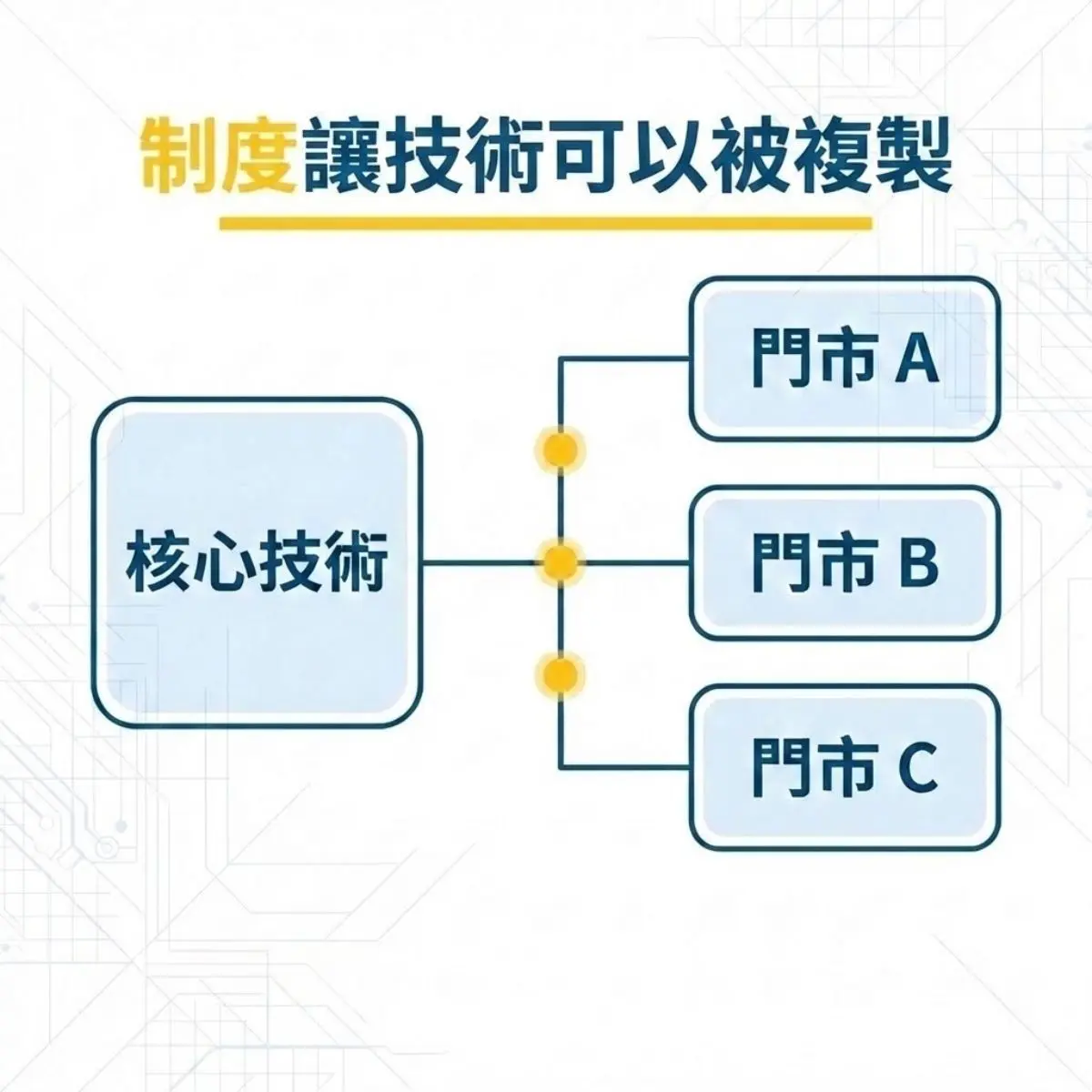 制度讓技術可以被複製

核心技術

門市 A

門市 B

門市 C